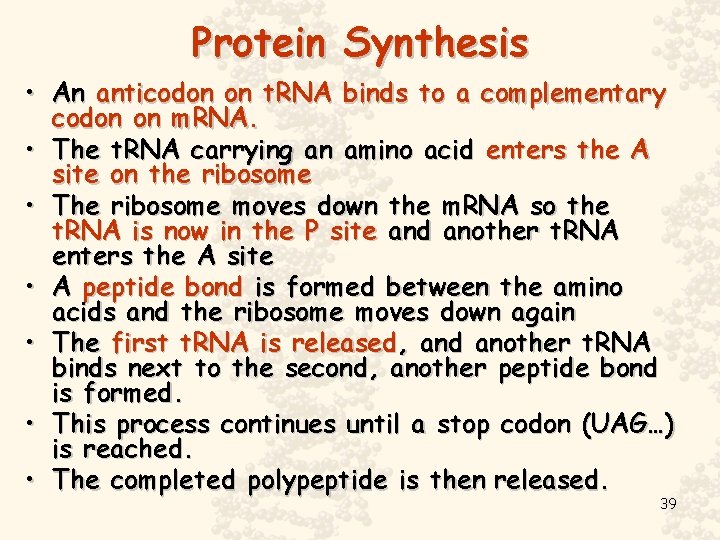 Protein Synthesis

• An anticodon on tRNA binds to a complementary codon on mRNA.
• The tRNA carrying an amino acid enters the A site on the ribosome
• The ribosome moves down the mRNA so the tRNA is now in the P site and another tRNA enters the A site
• A peptide bond is formed between the amino acids and the ribosome moves down again
• The first tRNA is released, and another tRNA binds next to the second, another peptide bond is formed.
• This process continues until a stop codon (UAG…) is reached.
• The completed polypeptide is then released.

39